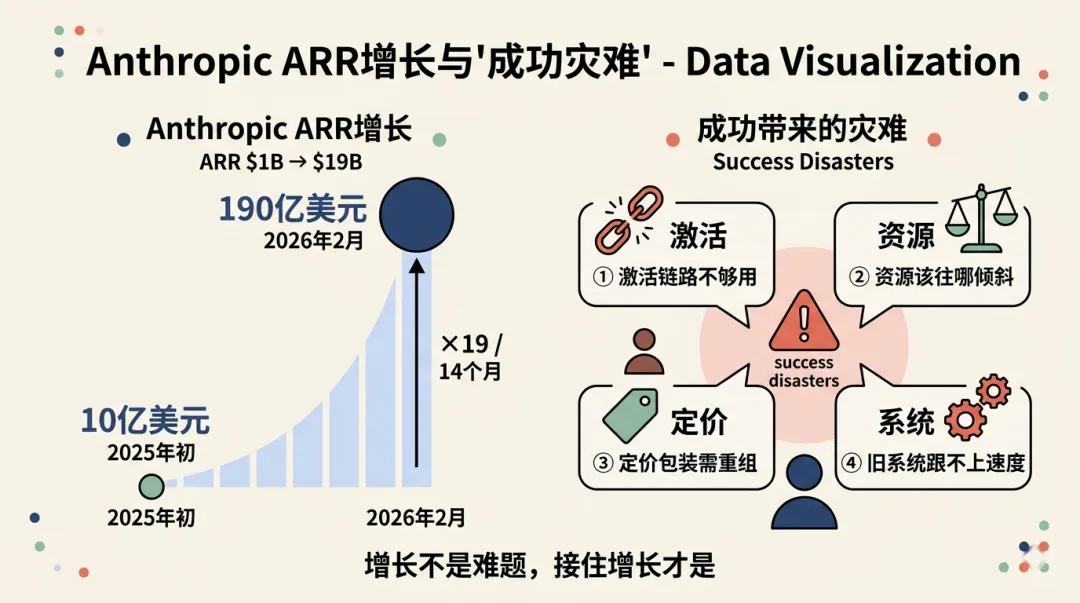 Anthropic ARR增长与'成功灾难' - Data Visualization

Anthropic ARR增长
ARR $1B → $19B

190亿美元
2026年2月

×19 / 14个月

10亿美元
2025年初

2025年初

2026年2月

成功带来的灾难
Success Disasters

激活
① 激活链路不够用

资源
② 资源该往哪倾斜

success disasters

定价
③ 定价包装需重组

系统
④ 旧系统跟不上速度

增长不是难题，接住增长才是